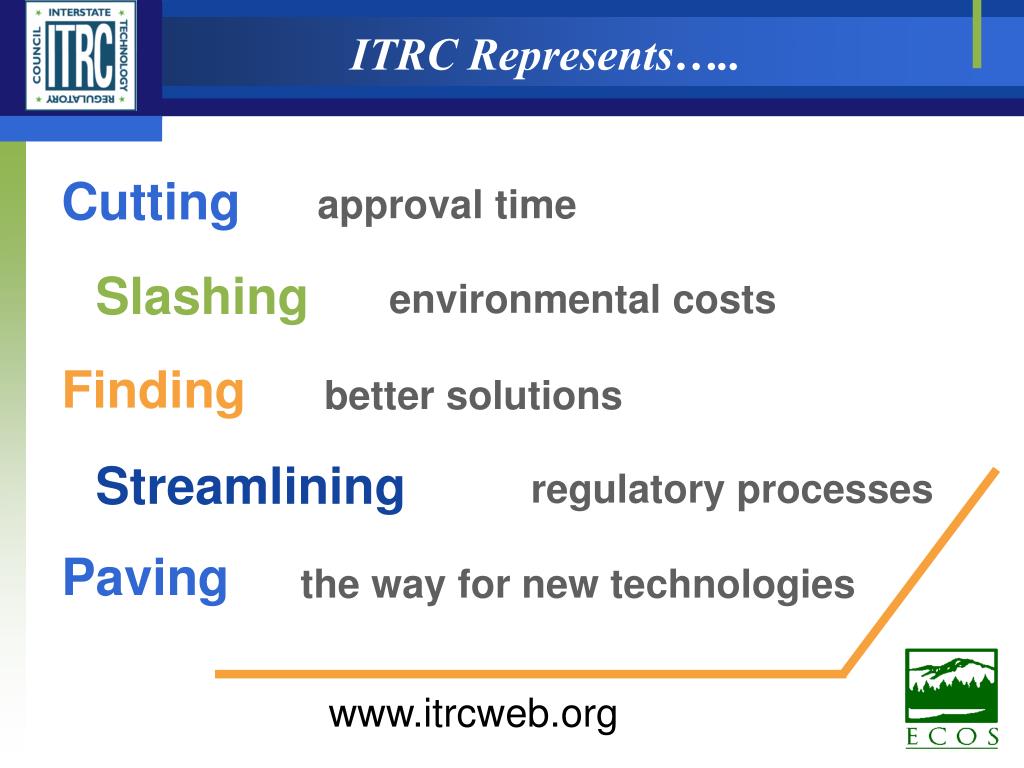 INTERSTATE TECHNOLOGY REGULATORY COUNCIL
ITRC

ITRC Represents…..

Cutting approval time

Slashing environmental costs

Finding better solutions

Streamlining regulatory processes

Paving the way for new technologies

www.itrcweb.org

ECOS